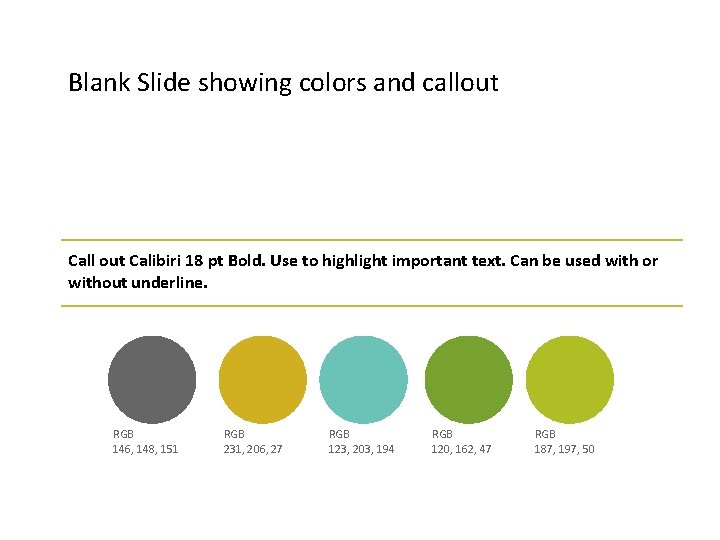 Blank Slide showing colors and callout

Call out Calibiri 18 pt Bold. Use to highlight important text. Can be used with or without underline.

RGB
146, 148, 151

RGB
231, 206, 27

RGB
123, 203, 194

RGB
120, 162, 47

RGB
187, 197, 50